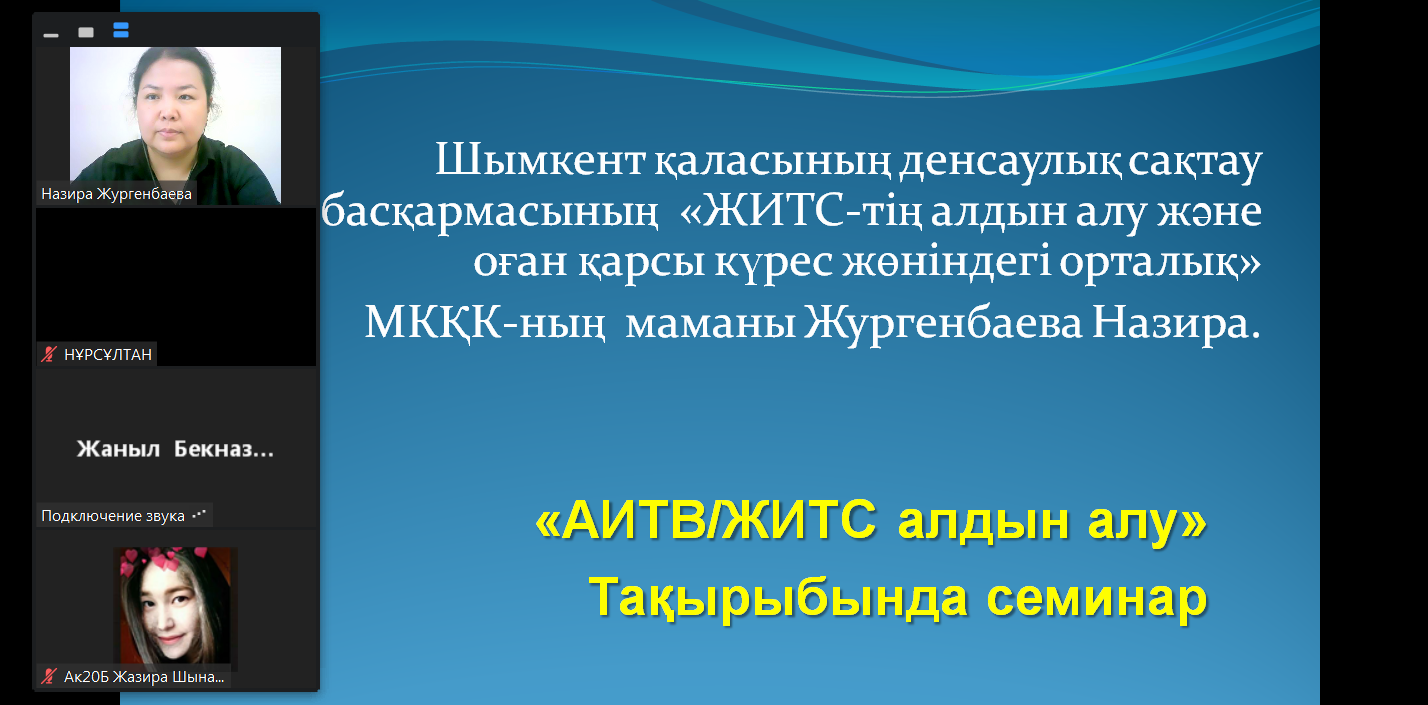 Назира Жургенбаева

НҰРСҰЛТАН

Жаныл Бекназ...

Подключение звука

Ак20Б Жазира Шына...

Шымкент қаласының денсаулық сақтау басқармасының «ЖИТС-тің алдын алу және оған қарсы күрес жөніндегі орталық» МКҚК-ның маманы Жургенбаева Назира.

«АИТВ/ЖИТС алдын алу» Тақырыбында семинар